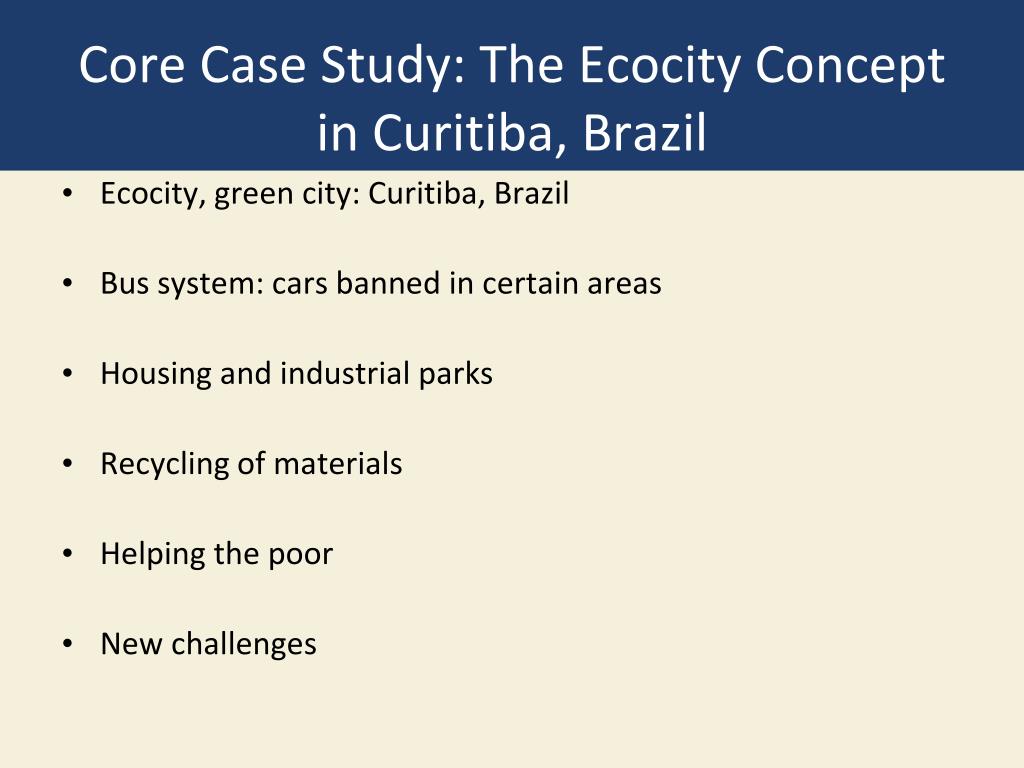 Core Case Study: The Ecocity Concept in Curitiba, Brazil

• Ecocity, green city: Curitiba, Brazil

• Bus system: cars banned in certain areas

• Housing and industrial parks

• Recycling of materials

• Helping the poor

• New challenges